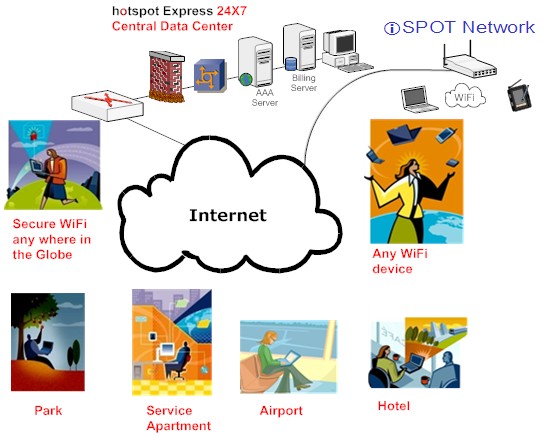 hotspot Express 24X7
Central Data Center

ⓘSPOT Network

AAA Server

Billing Server

WiFi

Secure WiFi any where in the Globe

Internet

Any WiFi device

Park

Service Apartment

Airport

Hotel